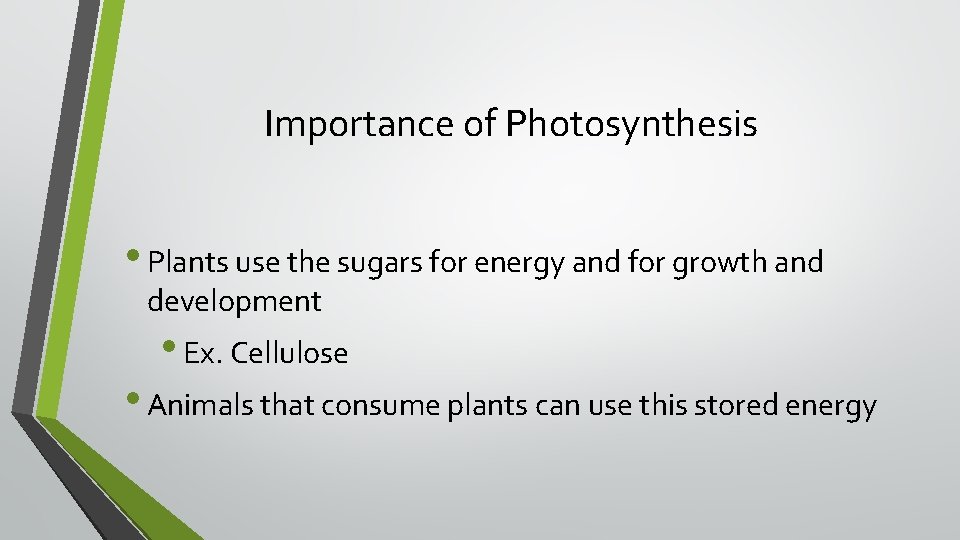 Importance of Photosynthesis

• Plants use the sugars for energy and for growth and development

• Ex. Cellulose

• Animals that consume plants can use this stored energy